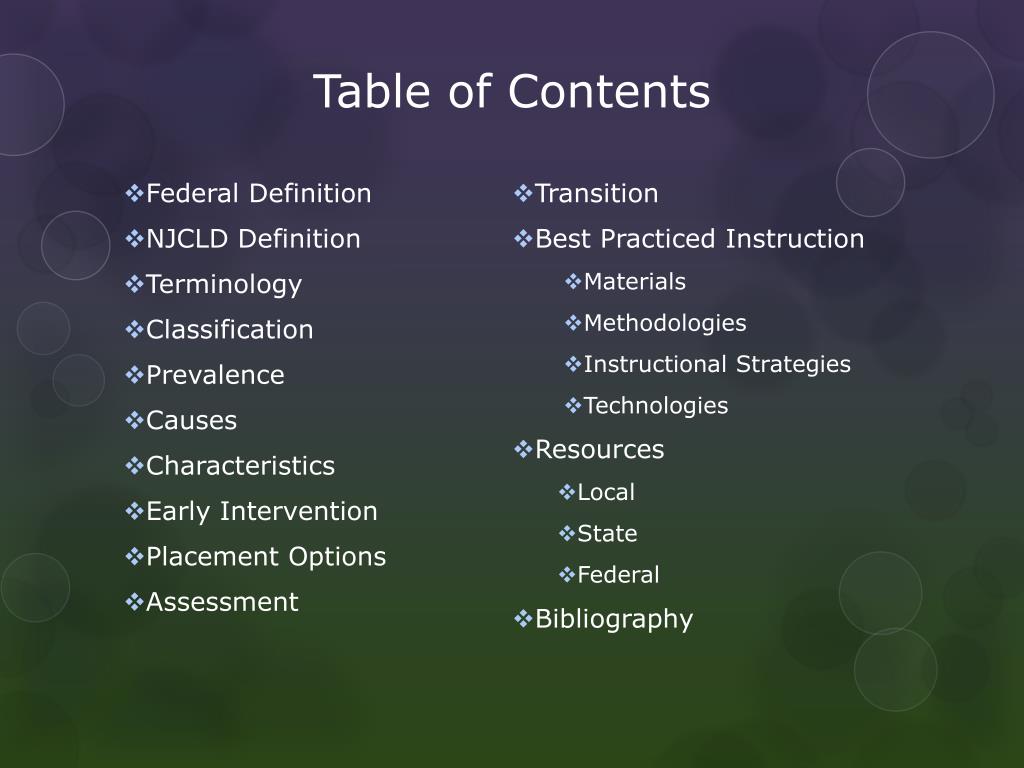 Table of Contents

❖Federal Definition
❖NJCLD Definition
❖Terminology
❖Classification
❖Prevalence
❖Causes
❖Characteristics
❖Early Intervention
❖Placement Options
❖Assessment

❖Transition
❖Best Practiced Instruction
❖Materials
❖Methodologies
❖Instructional Strategies
❖Technologies
❖Resources
❖Local
❖State
❖Federal
❖Bibliography